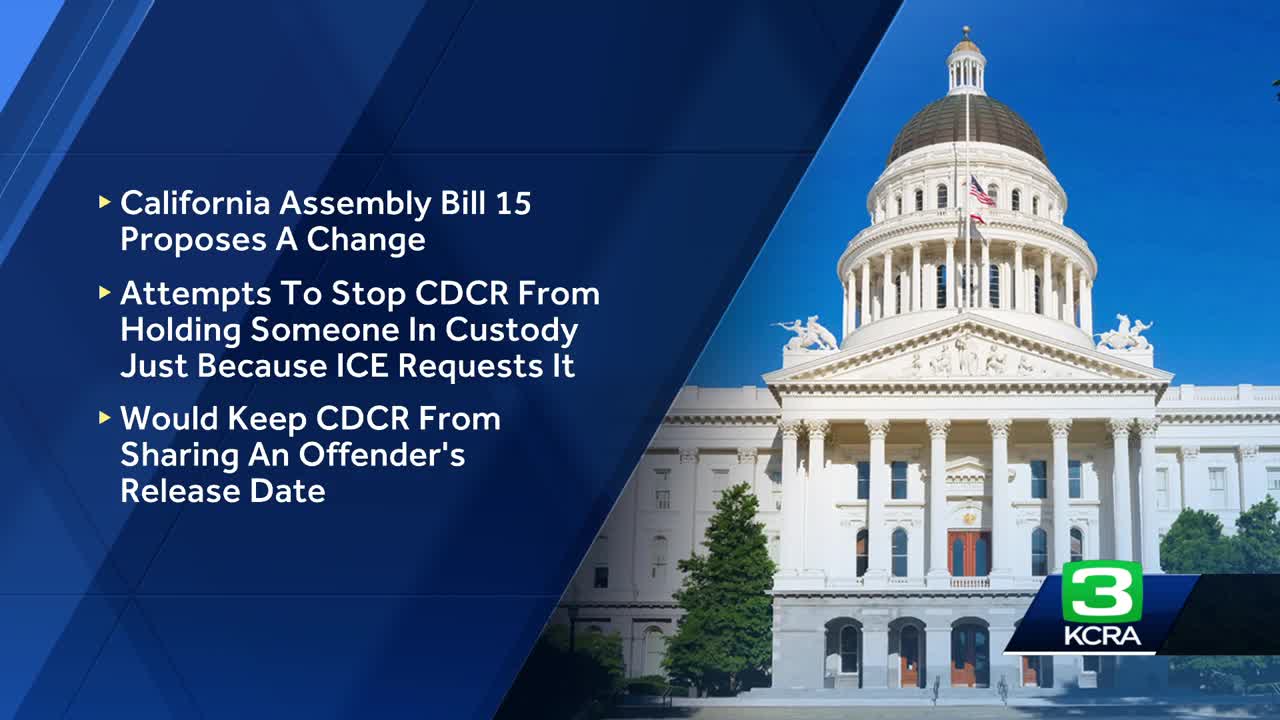 ▸ California Assembly Bill 15 Proposes A Change

▸ Attempts To Stop CDCR From Holding Someone In Custody Just Because ICE Requests It

▸ Would Keep CDCR From Sharing An Offender's Release Date

3
KCRA